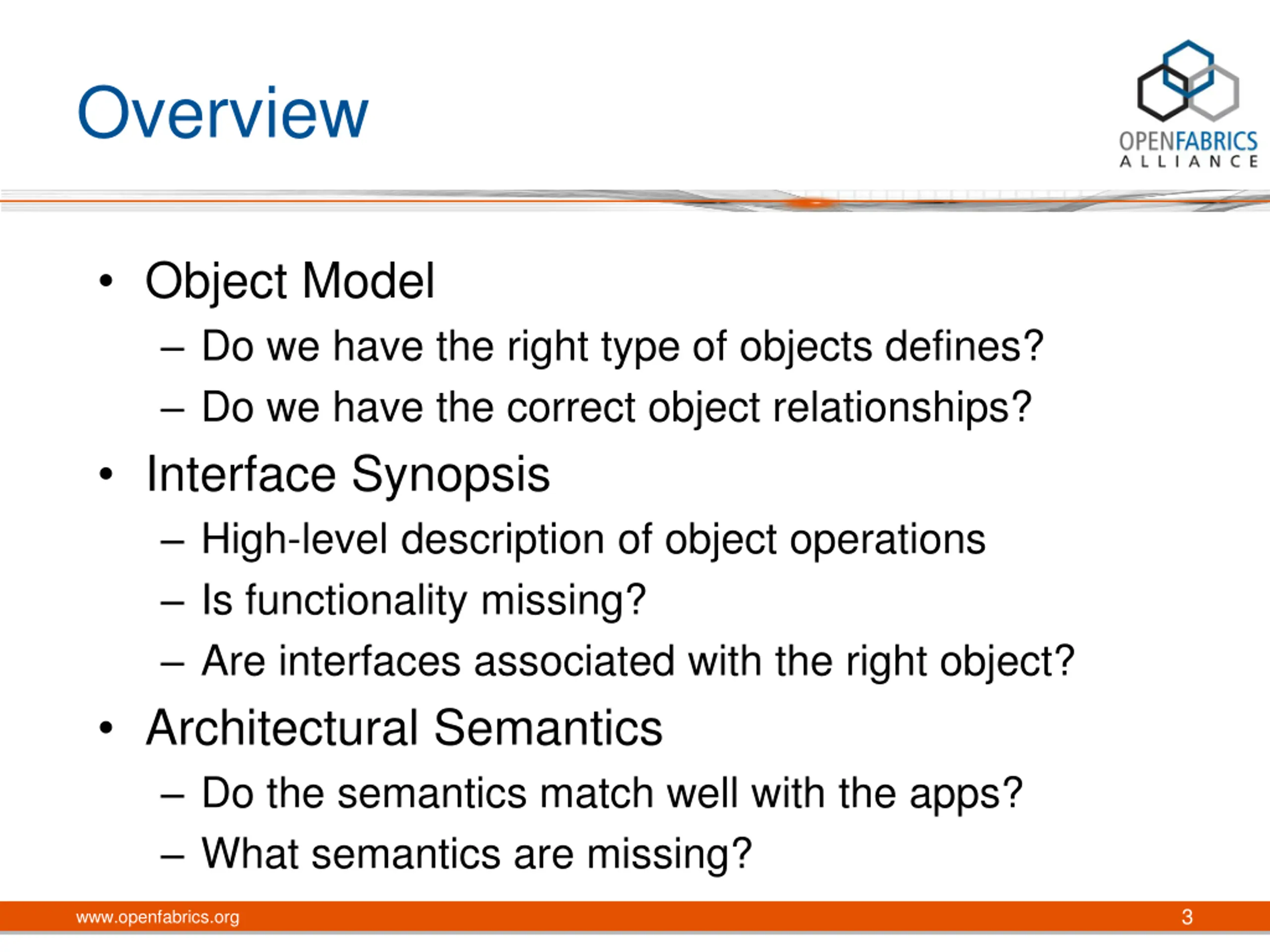 Overview

OPENFABRICS
ALLIANCE

• Object Model
– Do we have the right type of objects defines?
– Do we have the correct object relationships?
• Interface Synopsis
– High-level description of object operations
– Is functionality missing?
– Are interfaces associated with the right object?
• Architectural Semantics
– Do the semantics match well with the apps?
– What semantics are missing?

www.openfabrics.org

3